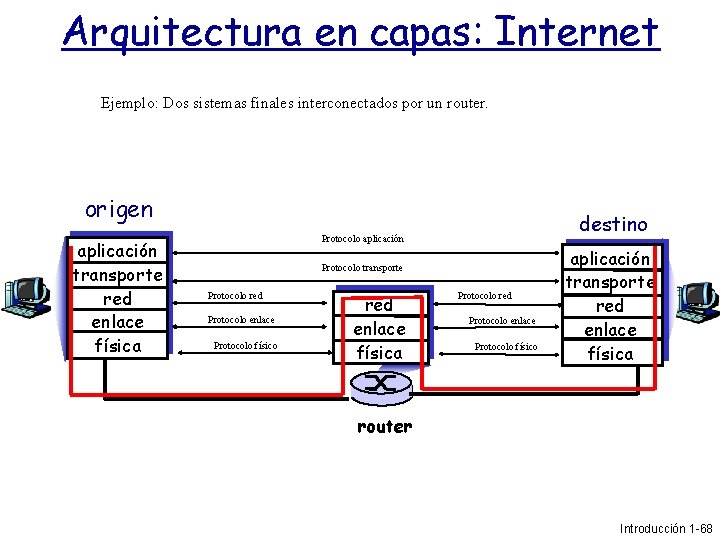 Arquitectura en capas: Internet

Ejemplo: Dos sistemas finales interconectados por un router.

origen

aplicación
transporte
red
enlace
física

Protocolo aplicación

Protocolo transporte

Protocolo red

Protocolo enlace

Protocolo físico

red
enlace
física

router

Protocolo red

Protocolo enlace

Protocolo físico

destino

aplicación
transporte
red
enlace
física

Introducción 1-68